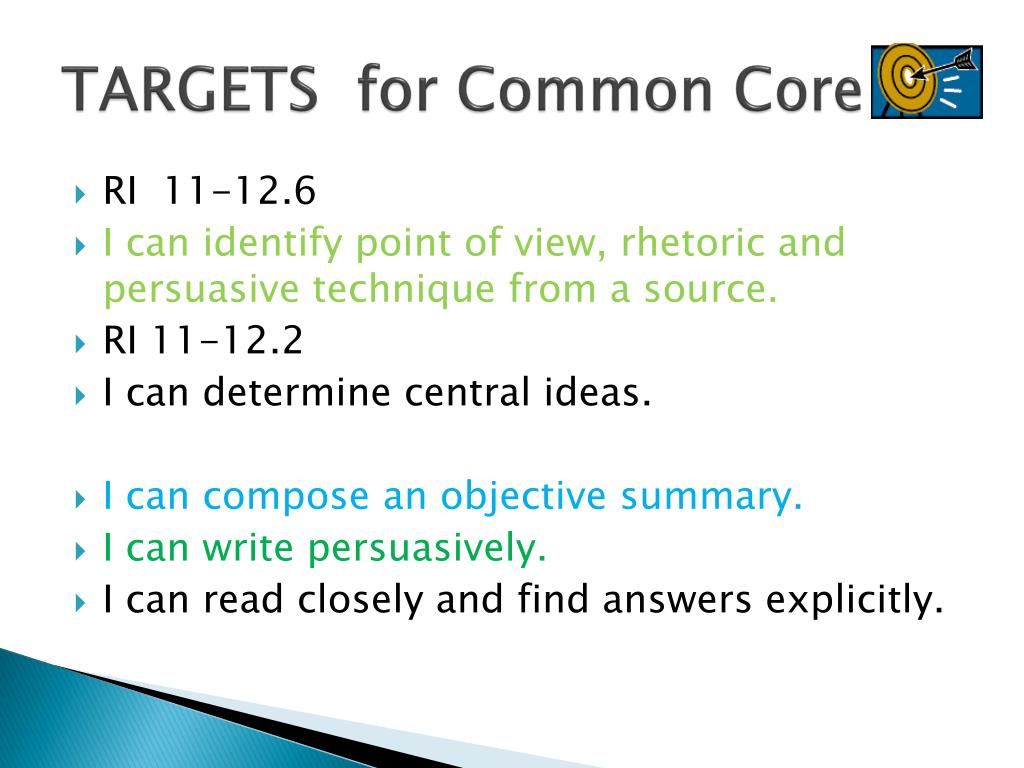 TARGETS for Common Core

RI 11-12.6
I can identify point of view, rhetoric and persuasive technique from a source.
RI 11-12.2
I can determine central ideas.

I can compose an objective summary.
I can write persuasively.
I can read closely and find answers explicitly.